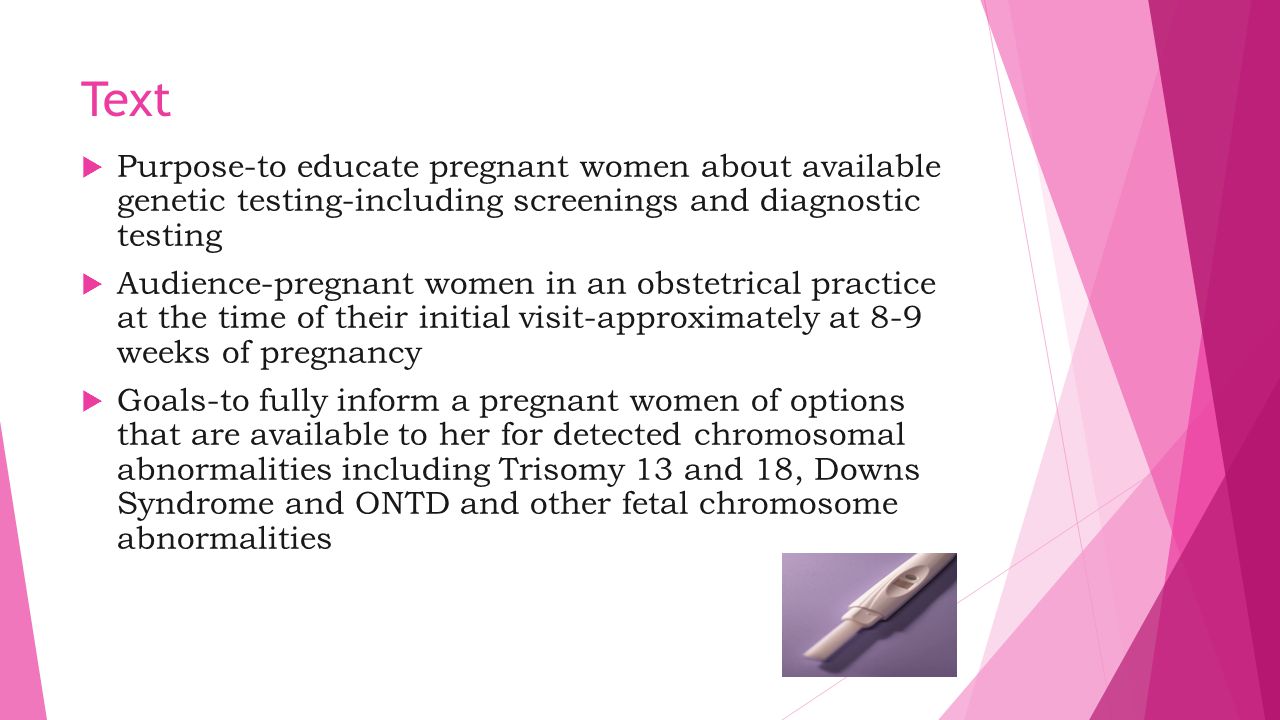 Text

Purpose-to educate pregnant women about available genetic testing-including screenings and diagnostic testing

Audience-pregnant women in an obstetrical practice at the time of their initial visit-approximately at 8-9 weeks of pregnancy

Goals-to fully inform a pregnant women of options that are available to her for detected chromosomal abnormalities including Trisomy 13 and 18, Downs Syndrome and ONTD and other fetal chromosome abnormalities